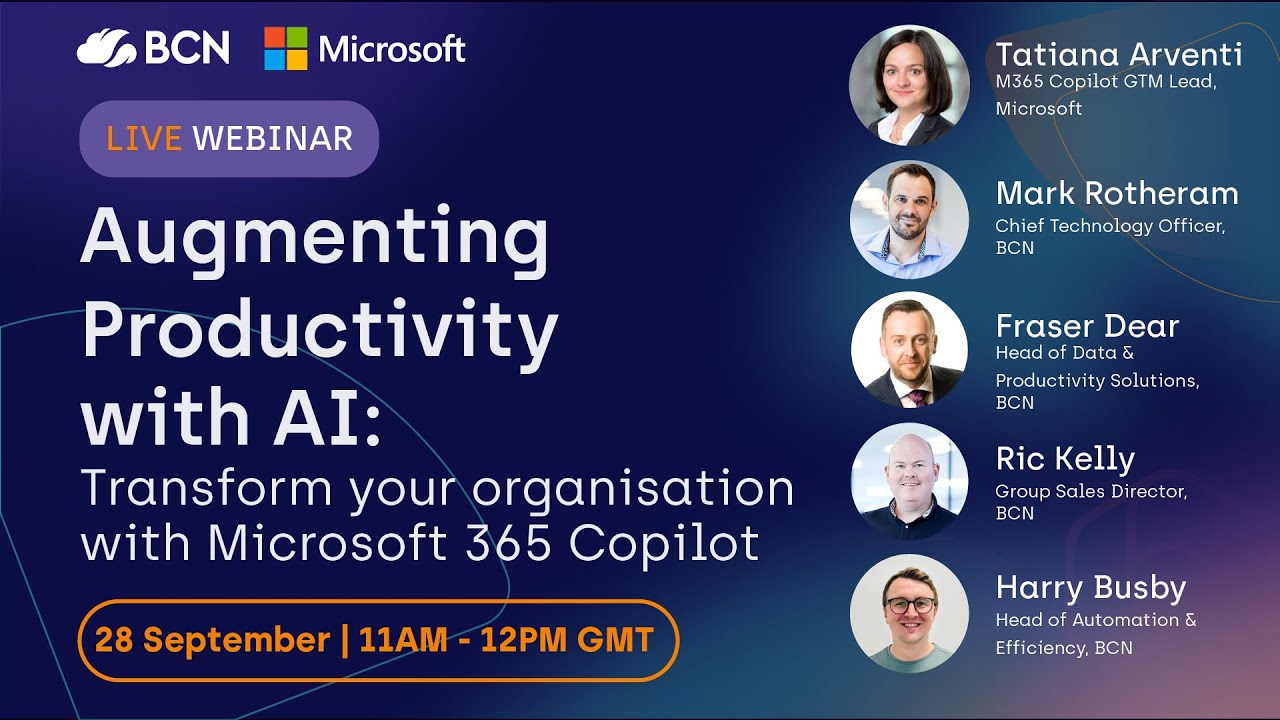 BCN Microsoft

LIVE WEBINAR

Augmenting Productivity with AI:
Transform your organisation with Microsoft 365 Copilot

28 September | 11AM - 12PM GMT

Tatiana Arventi
M365 Copilot GTM Lead, Microsoft

Mark Rotheram
Chief Technology Officer, BCN

Fraser Dear
Head of Data & Productivity Solutions, BCN

Ric Kelly
Group Sales Director, BCN

Harry Busby
Head of Automation & Efficiency, BCN